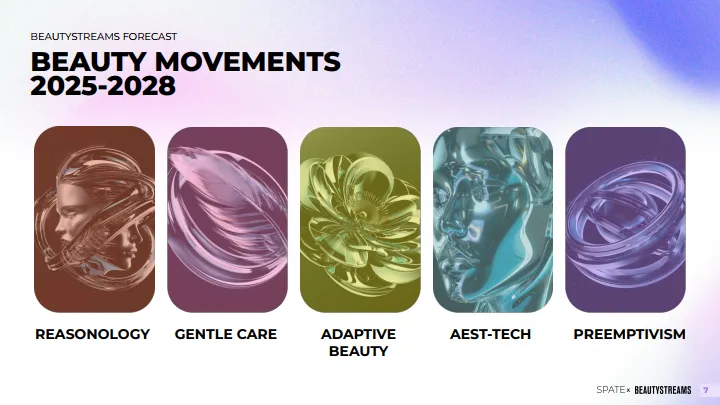 BEAUTYSTREAMS FORECAST

BEAUTY MOVEMENTS 2025-2028

REASONOLOGY

GENTLE CARE

ADAPTIVE BEAUTY

AEST-TECH

PREEMPTIVISM

SPATE × BEAUTYSTREAMS 7